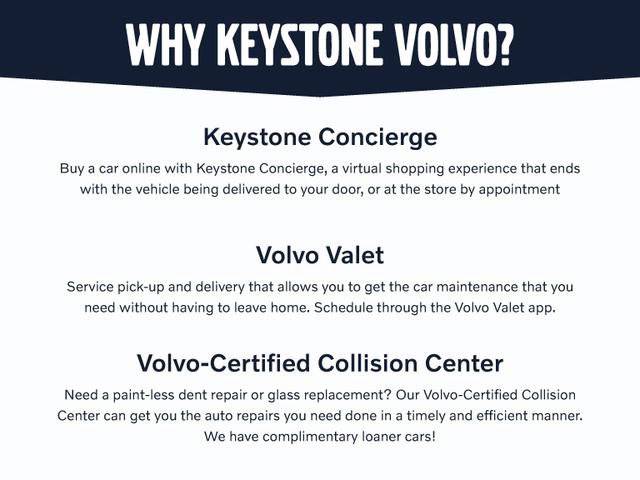 WHY KEYSTONE VOLVO?

Keystone Concierge

Buy a car online with Keystone Concierge, a virtual shopping experience that ends with the vehicle being delivered to your door, or at the store by appointment

Volvo Valet

Service pick-up and delivery that allows you to get the car maintenance that you need without having to leave home. Schedule through the Volvo Valet app.

Volvo-Certified Collision Center

Need a paint-less dent repair or glass replacement? Our Volvo-Certified Collision Center can get you the auto repairs you need done in a timely and efficient manner. We have complimentary loaner cars!